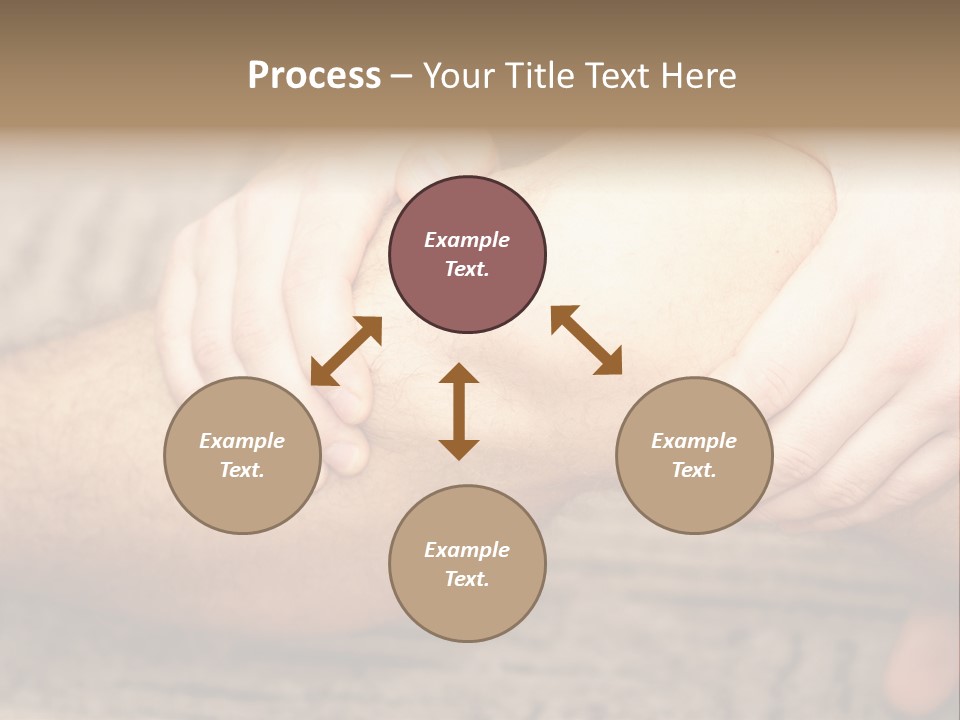 Process – Your Title Text Here

Example Text.

Example Text.

Example Text.

Example Text.